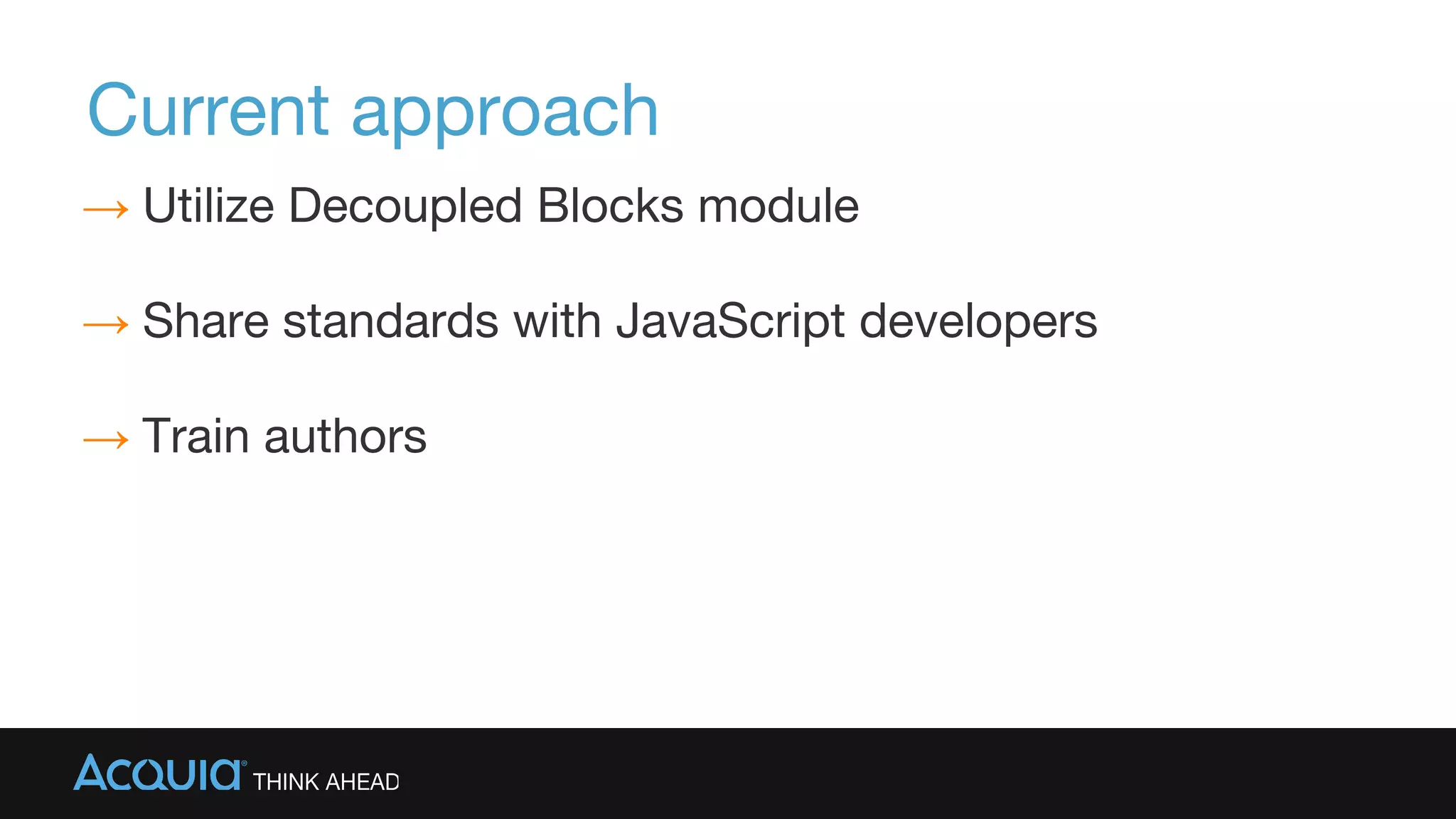 Current approach

→ Utilize Decoupled Blocks module

→ Share standards with JavaScript developers

→ Train authors

ACQUIA® THINK AHEAD